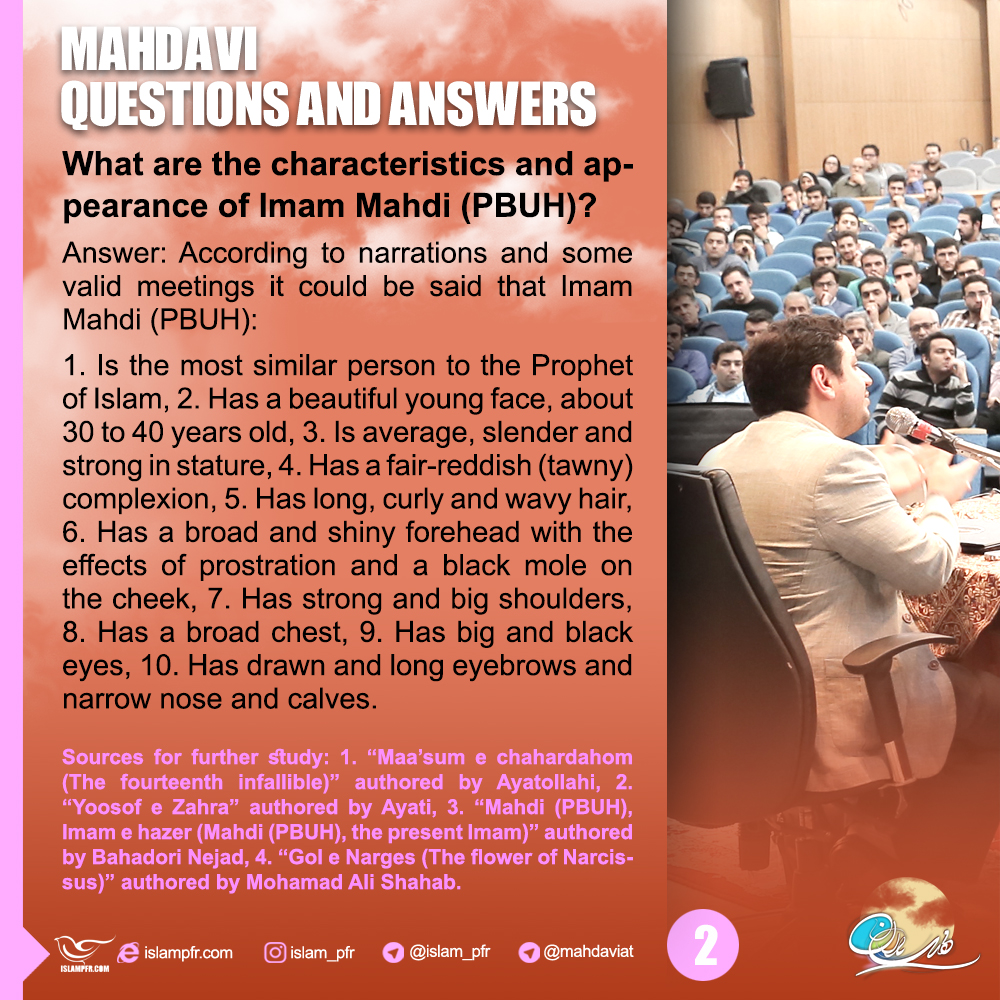 MAHDAVI
QUESTIONS AND ANSWERS

What are the characteristics and appearance of Imam Mahdi (PBUH)?

Answer: According to narrations and some valid meetings it could be said that Imam Mahdi (PBUH):

1. Is the most similar person to the Prophet of Islam, 2. Has a beautiful young face, about 30 to 40 years old, 3. Is average, slender and strong in stature, 4. Has a fair-reddish (tawny) complexion, 5. Has long, curly and wavy hair, 6. Has a broad and shiny forehead with the effects of prostration and a black mole on the cheek, 7. Has strong and big shoulders, 8. Has a broad chest, 9. Has big and black eyes, 10. Has drawn and long eyebrows and narrow nose and calves.

Sources for further study: 1. "Maa'sum e chahardahom (The fourteenth infallible)" authored by Ayatollahi, 2. "Yoosof e Zahra" authored by Ayati, 3. "Mahdi (PBUH), Imam e hazer (Mahdi (PBUH), the present Imam)" authored by Bahadori Nejad, 4. "Gol e Narges (The flower of Narcissus)" authored by Mohamad Ali Shahab.

ISLAMPFR.COM islampfr.com islam_pfr @islam_pfr @mahdaviat

2